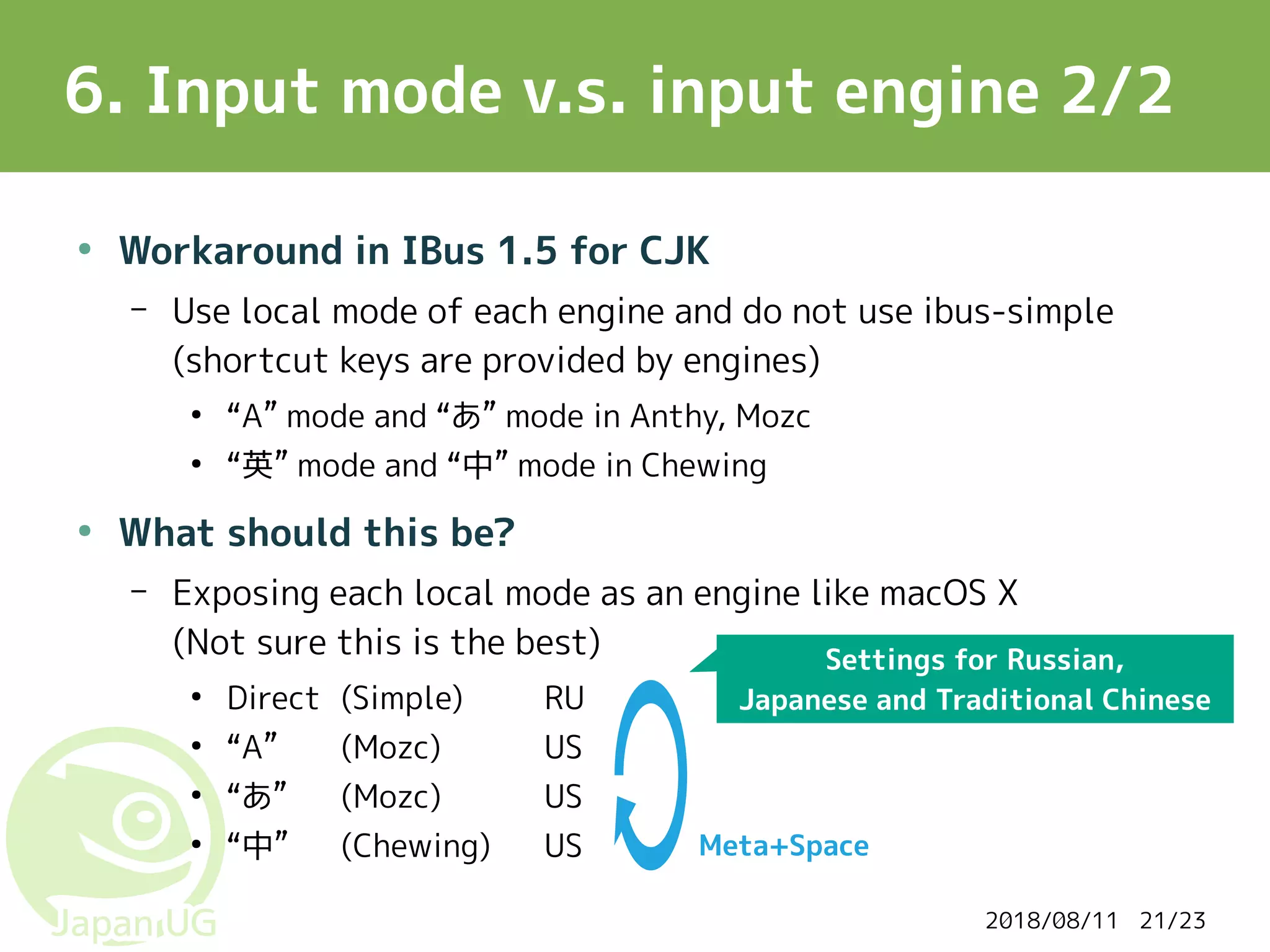 6. Input mode v.s. input engine 2/2

• Workaround in IBus 1.5 for CJK
  – Use local mode of each engine and do not use ibus-simple (shortcut keys are provided by engines)
    • “A” mode and “あ” mode in Anthy, Mozc
    • “英” mode and “中” mode in Chewing

• What should this be?
  – Exposing each local mode as an engine like macOS X (Not sure this is the best)
    • Direct (Simple) RU
    • “A” (Mozc) US
    • “あ” (Mozc) US
    • “中” (Chewing) US

Settings for Russian, Japanese and Traditional Chinese

Meta+Space

Japan UG

2018/08/11 21/23